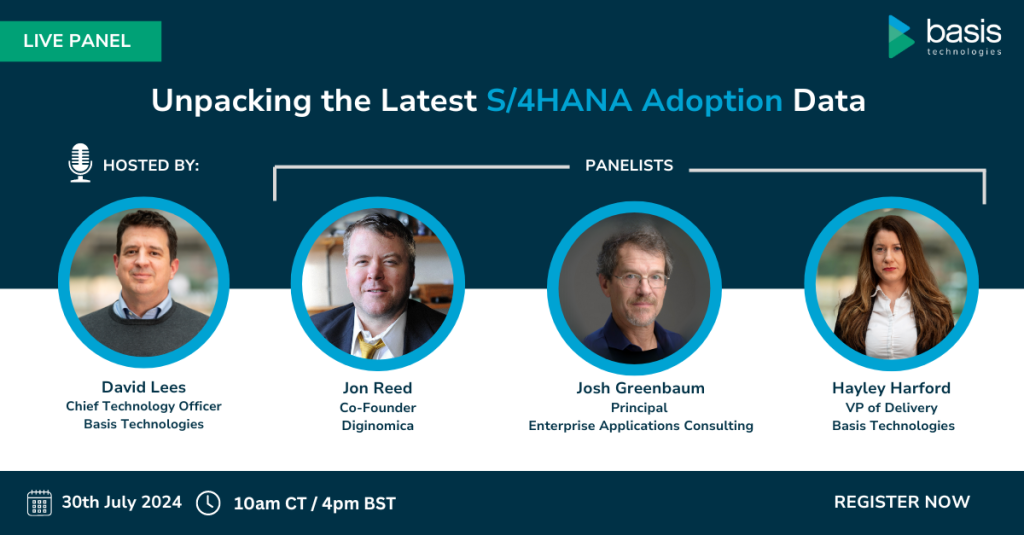 LIVE PANEL

basis
technologies

Unpacking the Latest S/4HANA Adoption Data

HOSTED BY:

PANELISTS

David Lees
Chief Technology Officer
Basis Technologies

Jon Reed
Co-Founder
Diginomica

Josh Greenbaum
Principal
Enterprise Applications Consulting

Hayley Harford
VP of Delivery
Basis Technologies

30th July 2024

10am CT / 4pm BST

REGISTER NOW